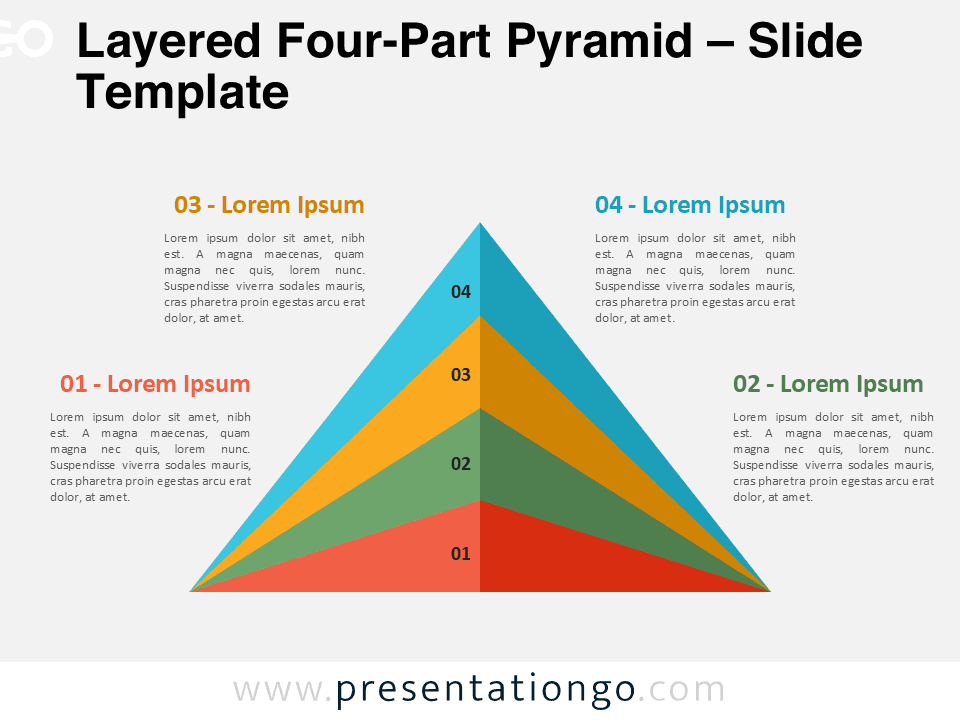 Layered Four-Part Pyramid – Slide Template

03 - Lorem Ipsum

Lorem ipsum dolor sit amet, nibh est. A magna maecenas, quam magna nec quis, lorem nunc. Suspendisse viverra sodales mauris, cras pharetra proin egestas arcu erat dolor, at amet.

04 - Lorem Ipsum

Lorem ipsum dolor sit amet, nibh est. A magna maecenas, quam magna nec quis, lorem nunc. Suspendisse viverra sodales mauris, cras pharetra proin egestas arcu erat dolor, at amet.

01 - Lorem Ipsum

Lorem ipsum dolor sit amet, nibh est. A magna maecenas, quam magna nec quis, lorem nunc. Suspendisse viverra sodales mauris, cras pharetra proin egestas arcu erat dolor, at amet.

02 - Lorem Ipsum

Lorem ipsum dolor sit amet, nibh est. A magna maecenas, quam magna nec quis, lorem nunc. Suspendisse viverra sodales mauris, cras pharetra proin egestas arcu erat dolor, at amet.

04

03

02

01

www.presentationgo.com